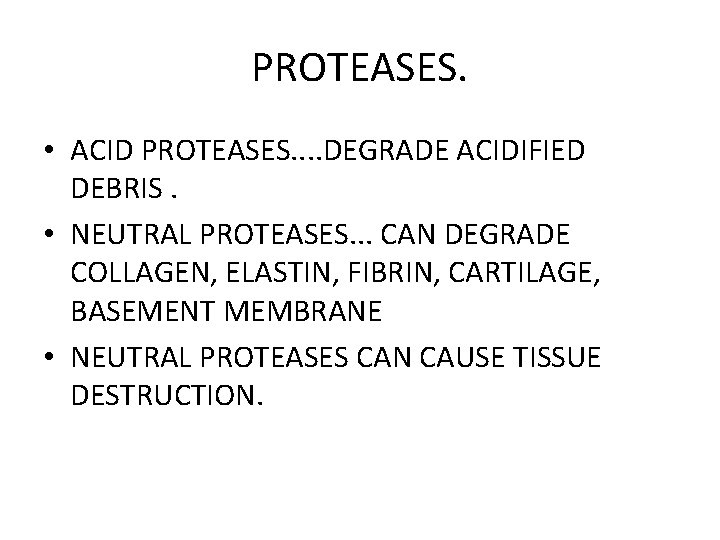 PROTEASES.

• ACID PROTEASES....DEGRADE ACIDIFIED DEBRIS .
• NEUTRAL PROTEASES... CAN DEGRADE COLLAGEN, ELASTIN, FIBRIN, CARTILAGE, BASEMENT MEMBRANE
• NEUTRAL PROTEASES CAN CAUSE TISSUE DESTRUCTION.